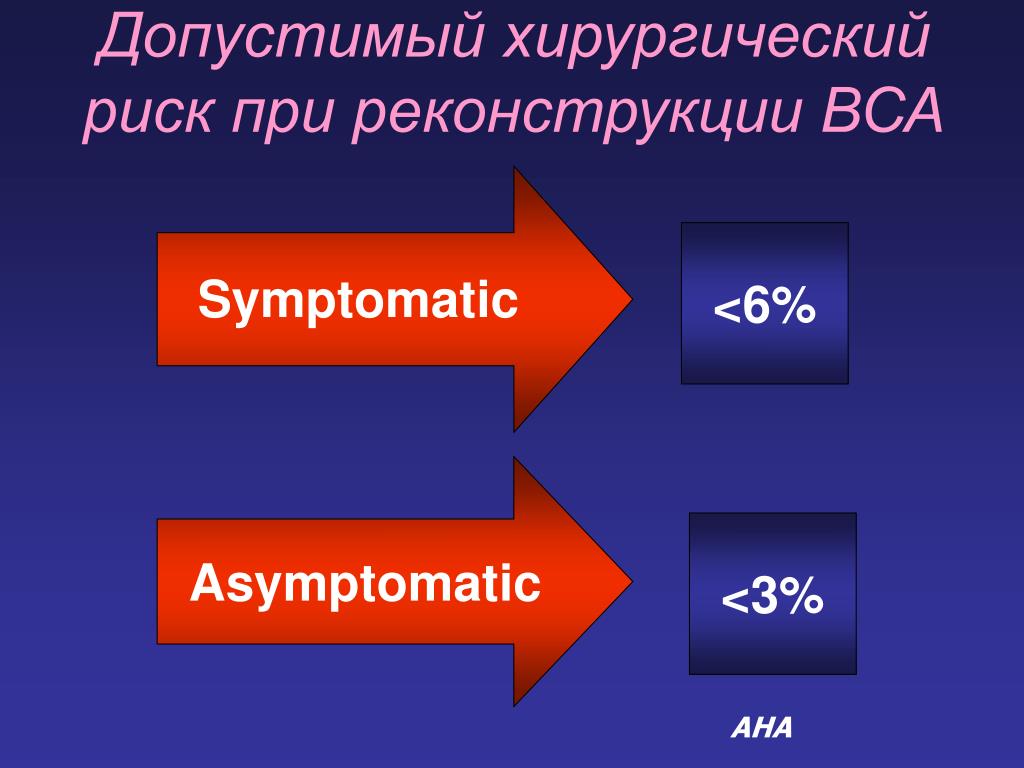 Допустимый хирургический риск при реконструкции ВСА

Symptomatic

<6%

Asymptomatic

<3%

AHA